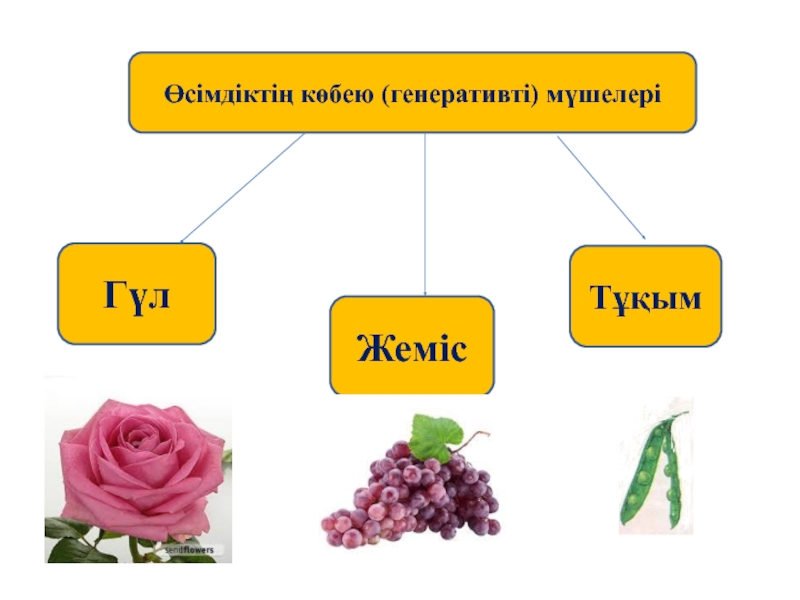 Өсімдіктің көбею (генеративті) мүшелері

Гүл

Жеміс

Тұқым

sendflowers